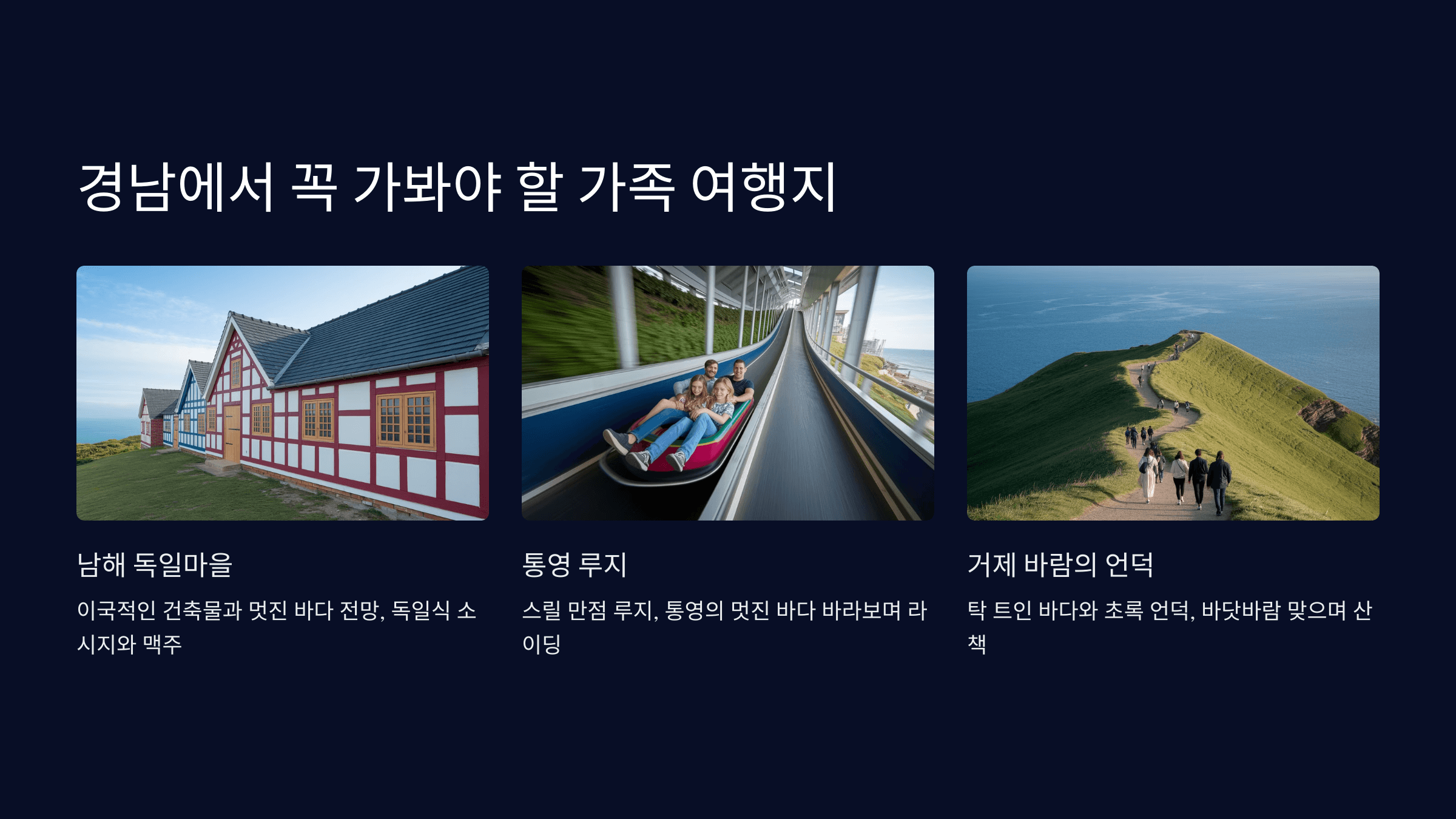 경남에서 꼭 가봐야 할 가족 여행지

남해 독일마을

이국적인 건축물과 멋진 바다 전망, 독일식 소시지와 맥주

통영 루지

스릴 만점 루지, 통영의 멋진 바다 바라보며 라이딩

거제 바람의 언덕

탁 트인 바다와 초록 언덕, 바닷바람 맞으며 산책